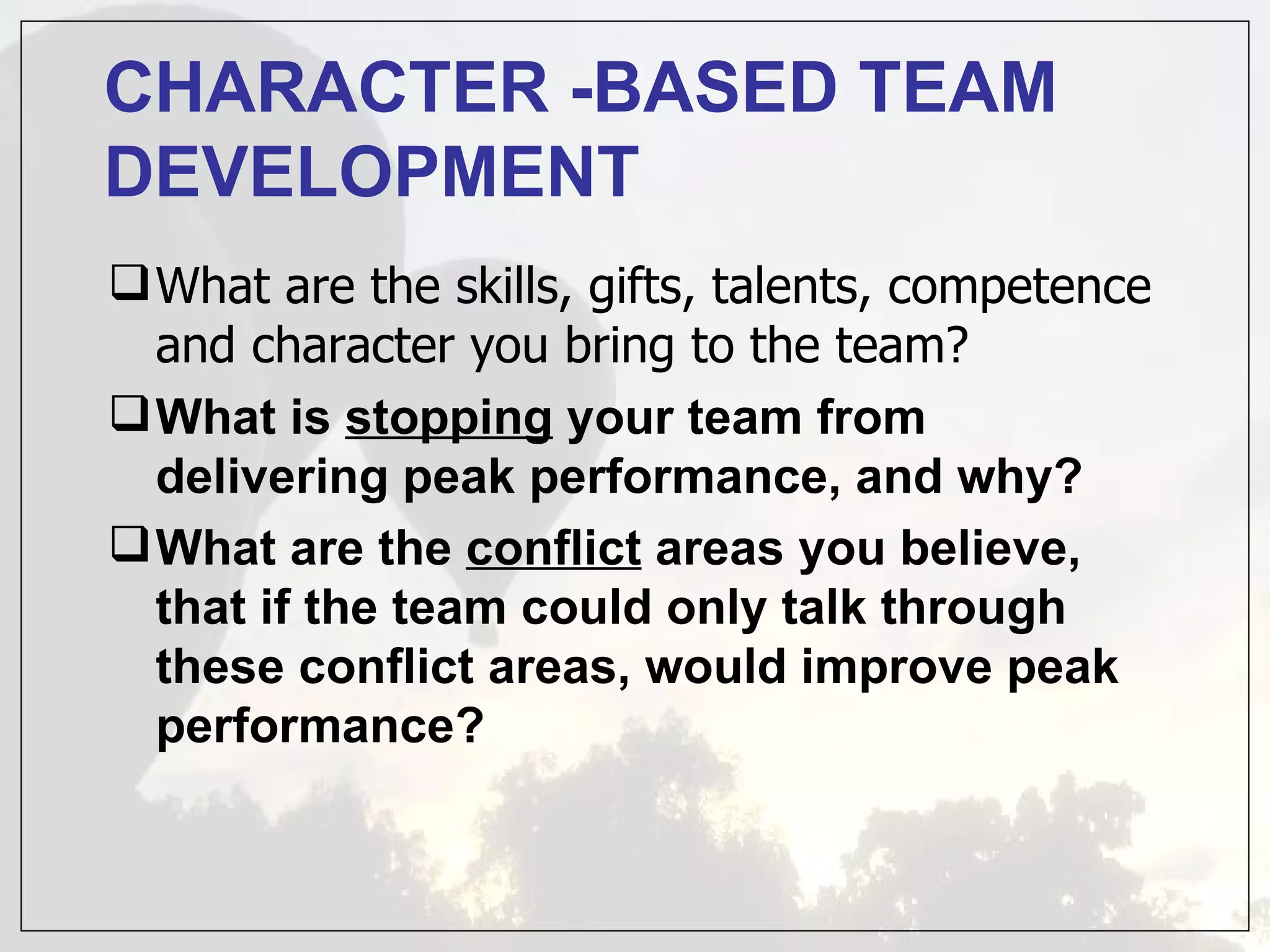 CHARACTER -BASED TEAM DEVELOPMENT

❑ What are the skills, gifts, talents, competence and character you bring to the team?

❑ What is stopping your team from delivering peak performance, and why?

❑ What are the conflict areas you believe, that if the team could only talk through these conflict areas, would improve peak performance?